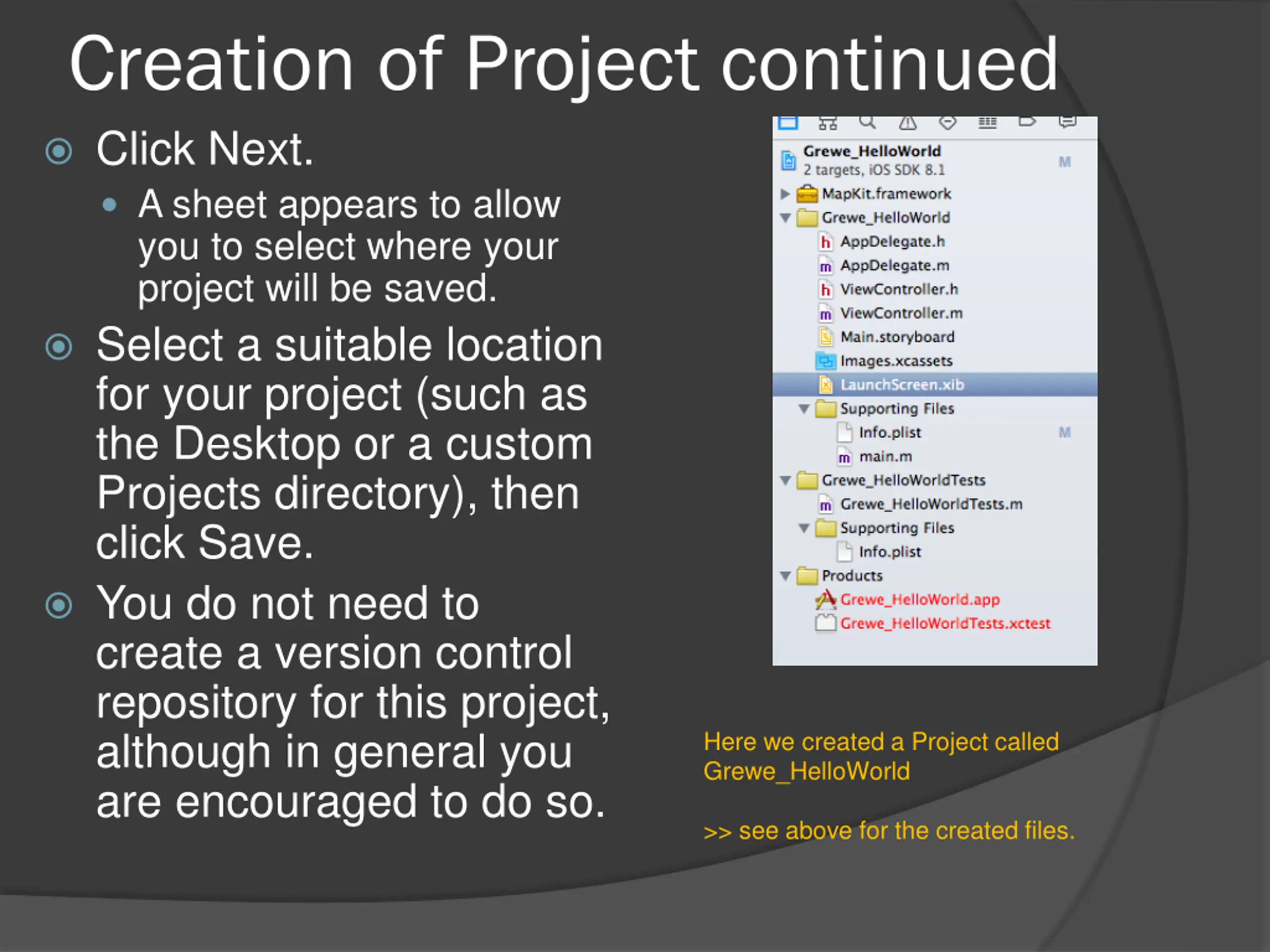 Creation of Project continued

Click Next.

A sheet appears to allow you to select where your project will be saved.

Select a suitable location for your project (such as the Desktop or a custom Projects directory), then click Save.

You do not need to create a version control repository for this project, although in general you are encouraged to do so.

Grewe_HelloWorld
2 targets, iOS SDK 8.1
M
MapKit.framework
Grewe_HelloWorld
AppDelegate.h
AppDelegate.m
ViewController.h
ViewController.m
Main.storyboard
Images.xcassets
LaunchScreen.xib
Supporting Files
Info.plist
M
main.m
Grewe_HelloWorldTests
Grewe_HelloWorldTests.m
Supporting Files
Info.plist
Products
Grewe_HelloWorld.app
Grewe_HelloWorldTests.xctest

Here we created a Project called Grewe_HelloWorld

>> see above for the created files.